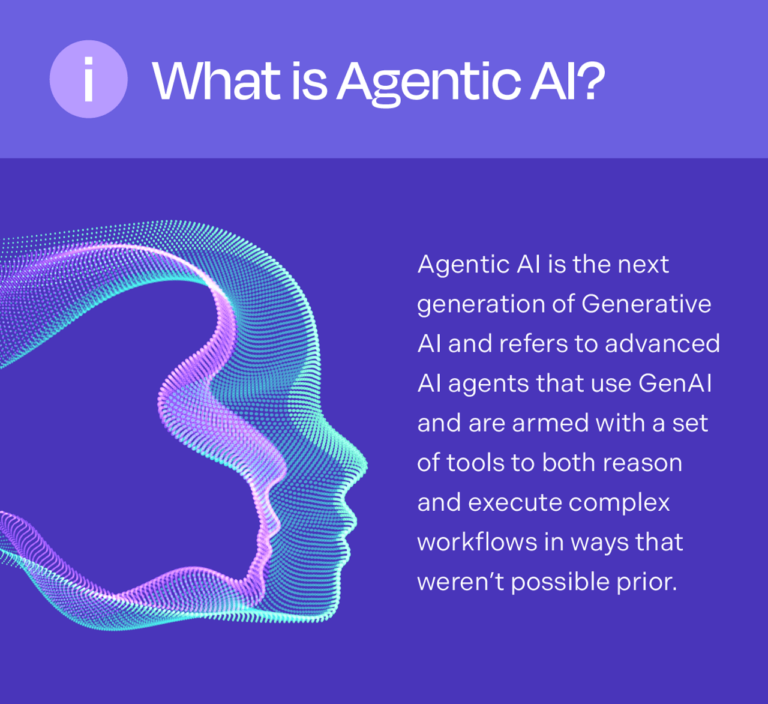 i What is Agentic AI?

Agentic AI is the next generation of Generative AI and refers to advanced AI agents that use GenAI and are armed with a set of tools to both reason and execute complex workflows in ways that weren't possible prior.